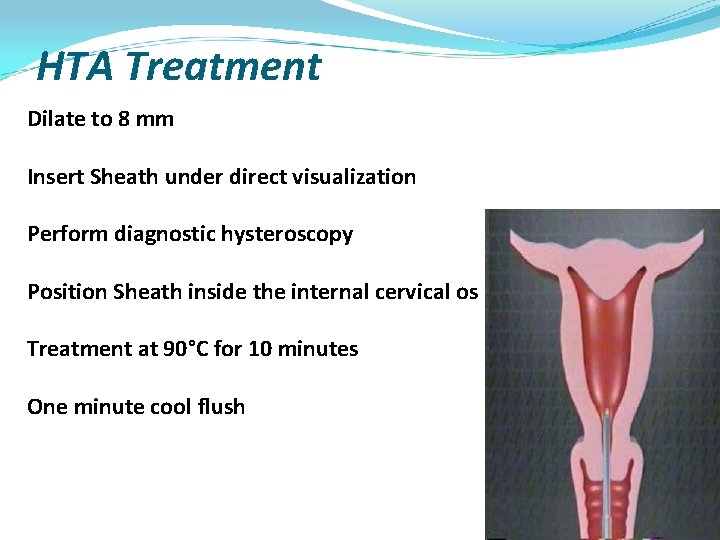 HTA Treatment

Dilate to 8 mm

Insert Sheath under direct visualization

Perform diagnostic hysteroscopy

Position Sheath inside the internal cervical os

Treatment at 90°C for 10 minutes

One minute cool flush